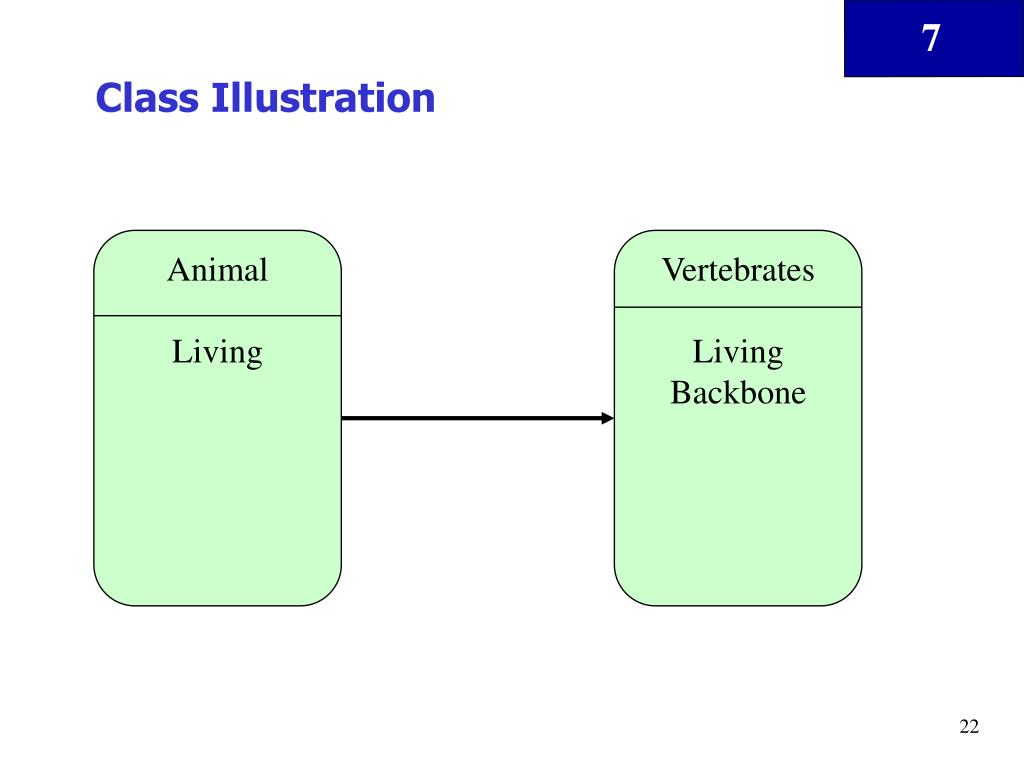 7

Class Illustration

Animal

Living

Vertebrates

Living
Backbone

22